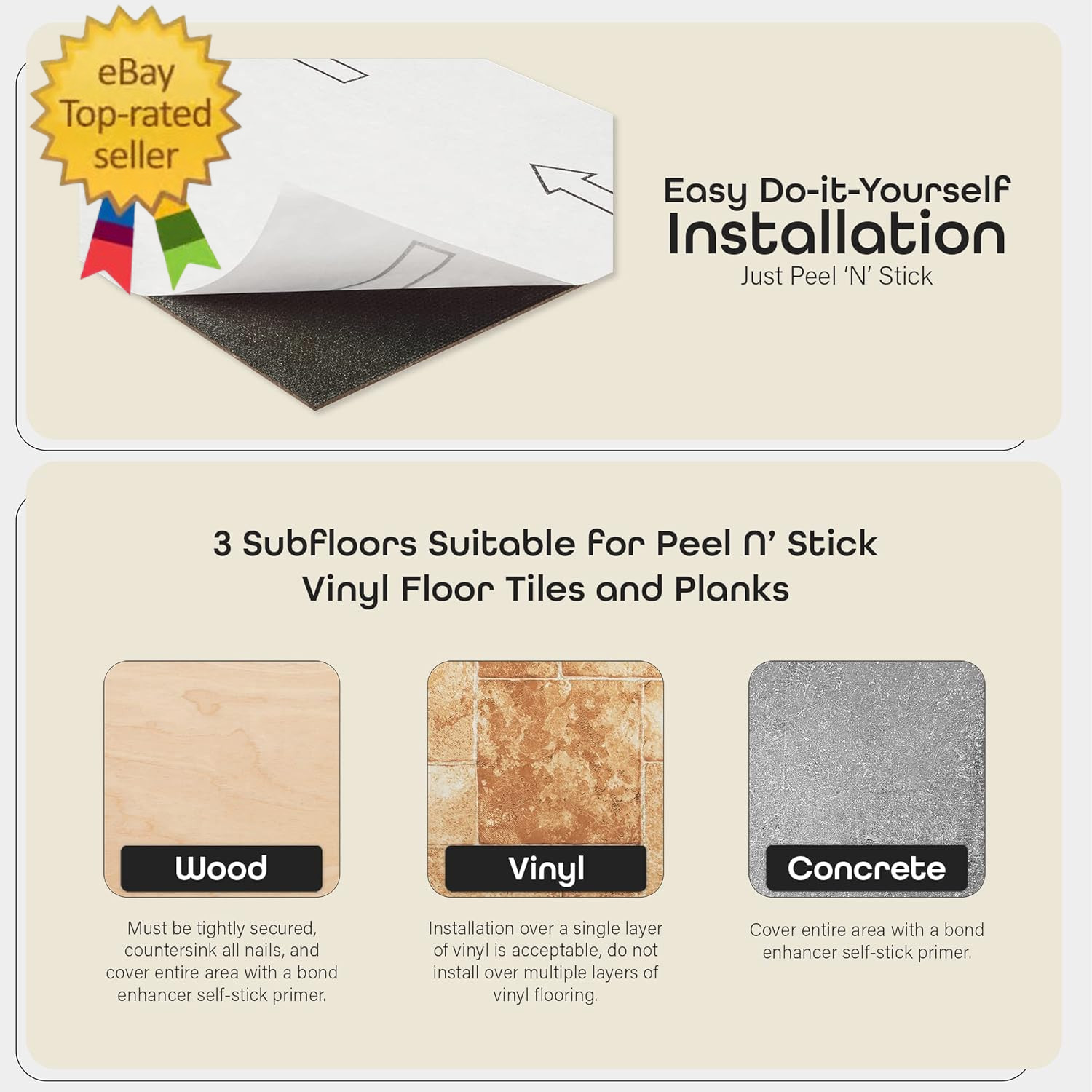 eBay Top-rated seller

Easy Do-it-Yourself
Installation
Just Peel 'N' Stick

3 Subfloors Suitable for Peel N' Stick Vinyl Floor Tiles and Planks

Wood

Must be tightly secured, countersink all nails, and cover entire area with a bond enhancer self-stick primer.

Vinyl

Installation over a single layer of vinyl is acceptable, do not install over multiple layers of vinyl flooring.

Concrete

Cover entire area with a bond enhancer self-stick primer.